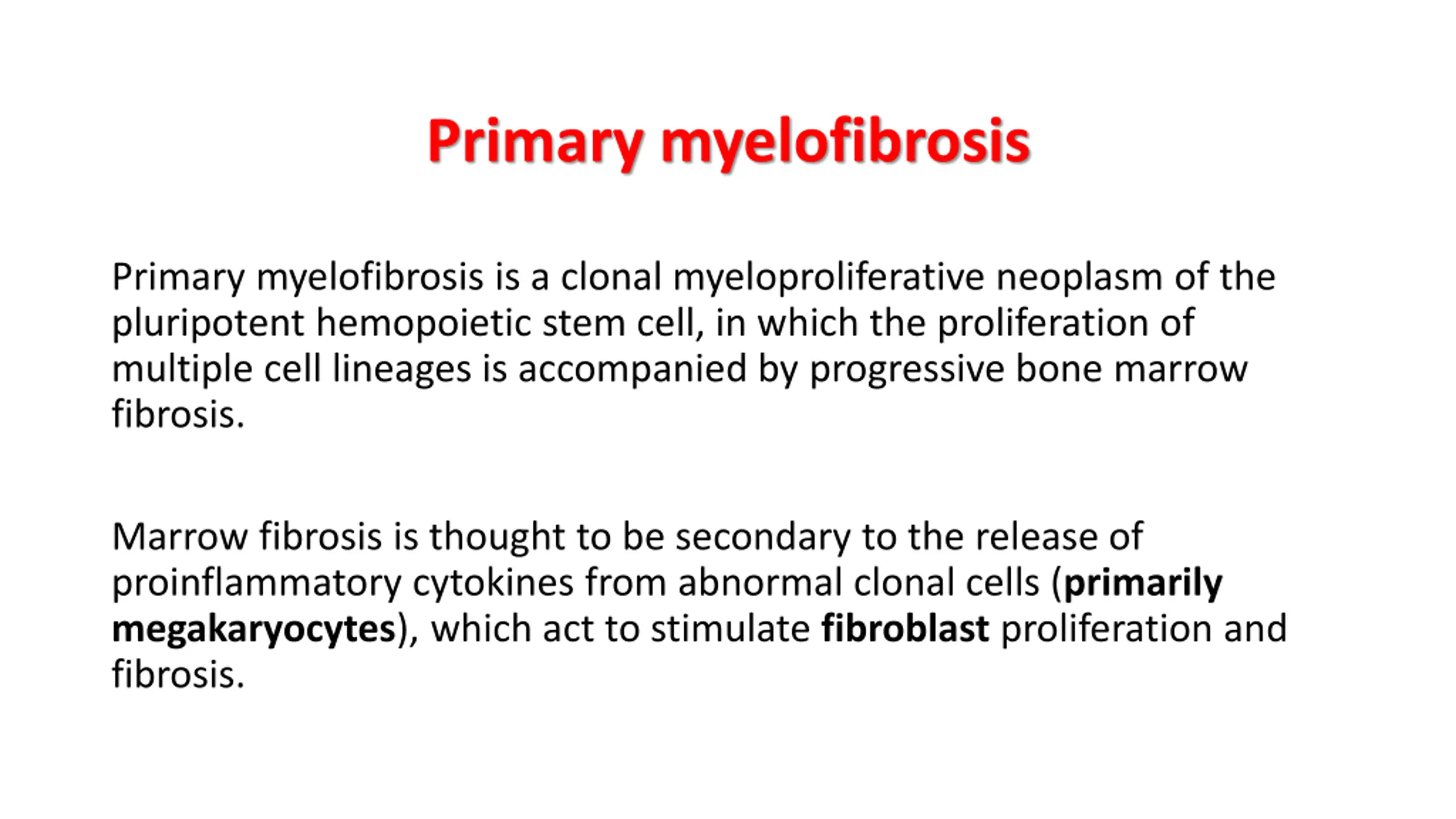 Primary myelofibrosis

Primary myelofibrosis is a clonal myeloproliferative neoplasm of the pluripotent hemopoietic stem cell, in which the proliferation of multiple cell lineages is accompanied by progressive bone marrow fibrosis.

Marrow fibrosis is thought to be secondary to the release of proinflammatory cytokines from abnormal clonal cells (primarily megakaryocytes), which act to stimulate fibroblast proliferation and fibrosis.